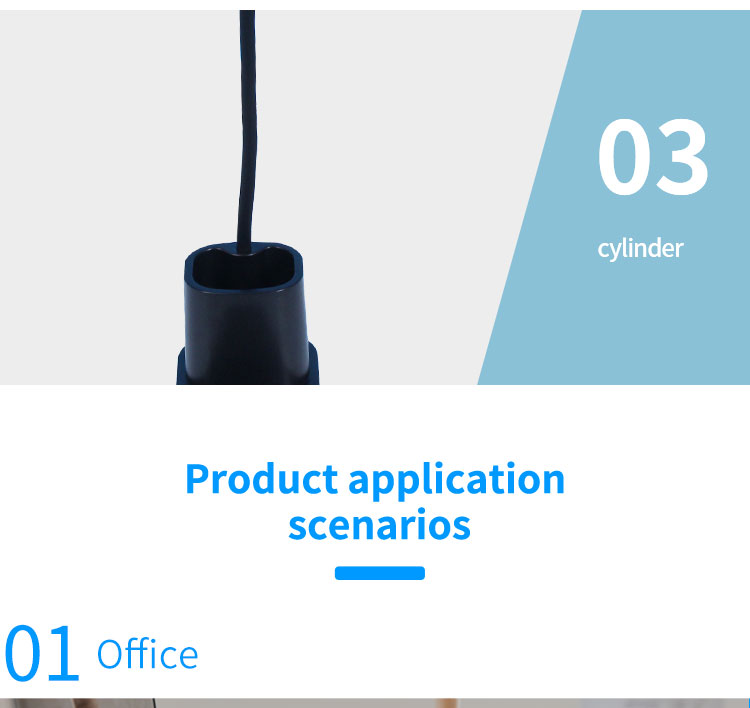 03

cylinder

Product application scenarios

01 Office